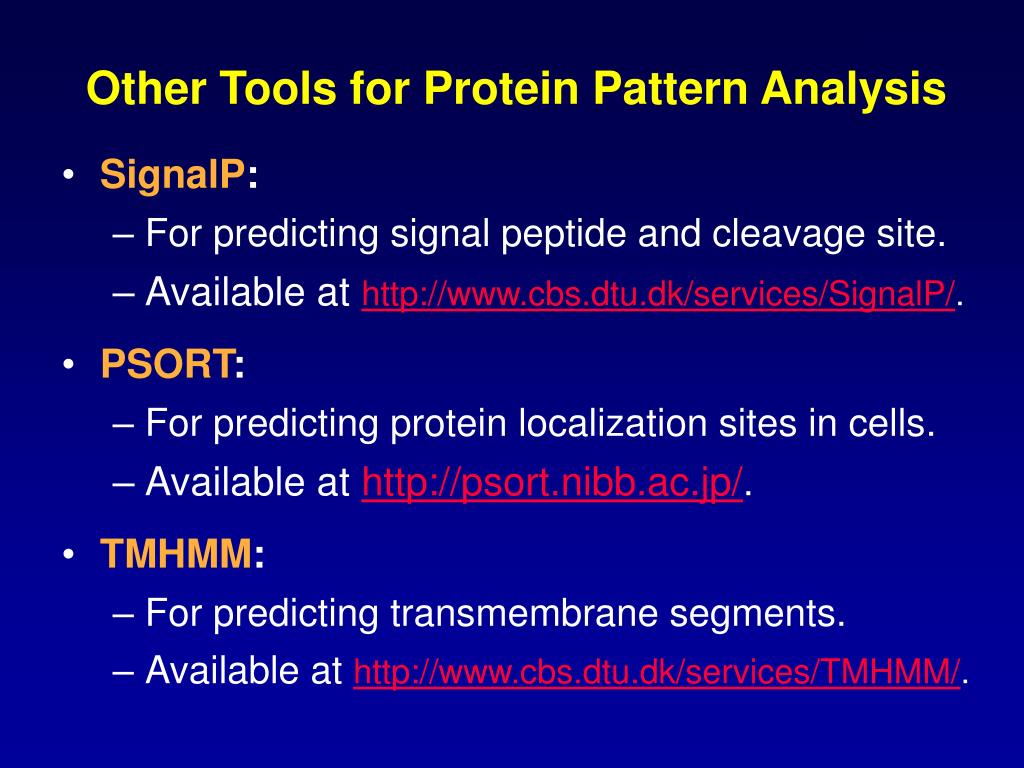 Other Tools for Protein Pattern Analysis

• SignalP:
– For predicting signal peptide and cleavage site.
– Available at http://www.cbs.dtu.dk/services/SignalP/.

• PSORT:
– For predicting protein localization sites in cells.
– Available at http://psort.nibb.ac.jp/.

• TMHMM:
– For predicting transmembrane segments.
– Available at http://www.cbs.dtu.dk/services/TMHMM/.